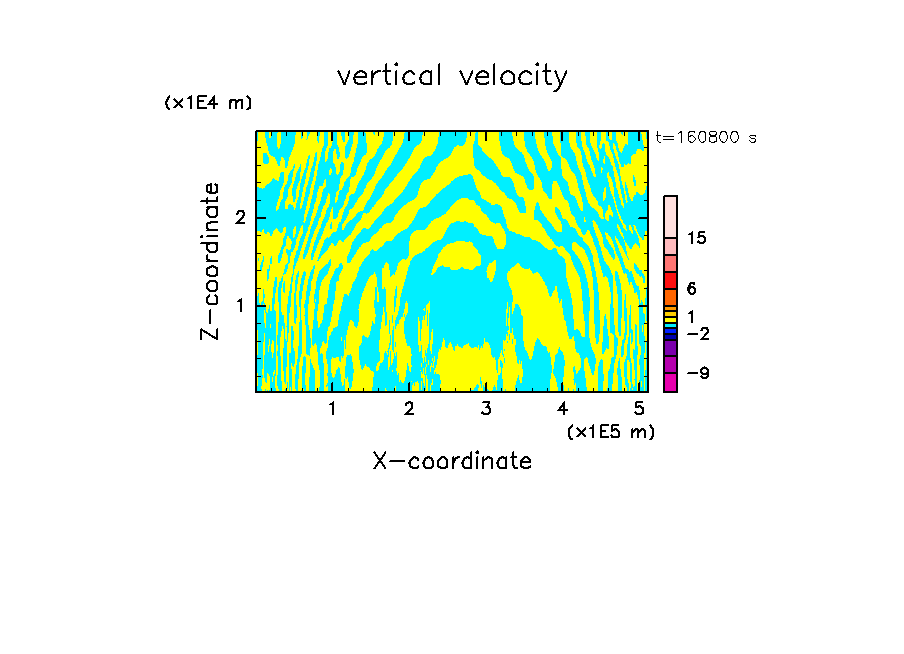 vertical velocity

(x1E4 m)

t=160800 s

Z-coordinate

2

1

15

6

1

−2

−9

1 2 3 4 5

(x1E5 m)

X-coordinate